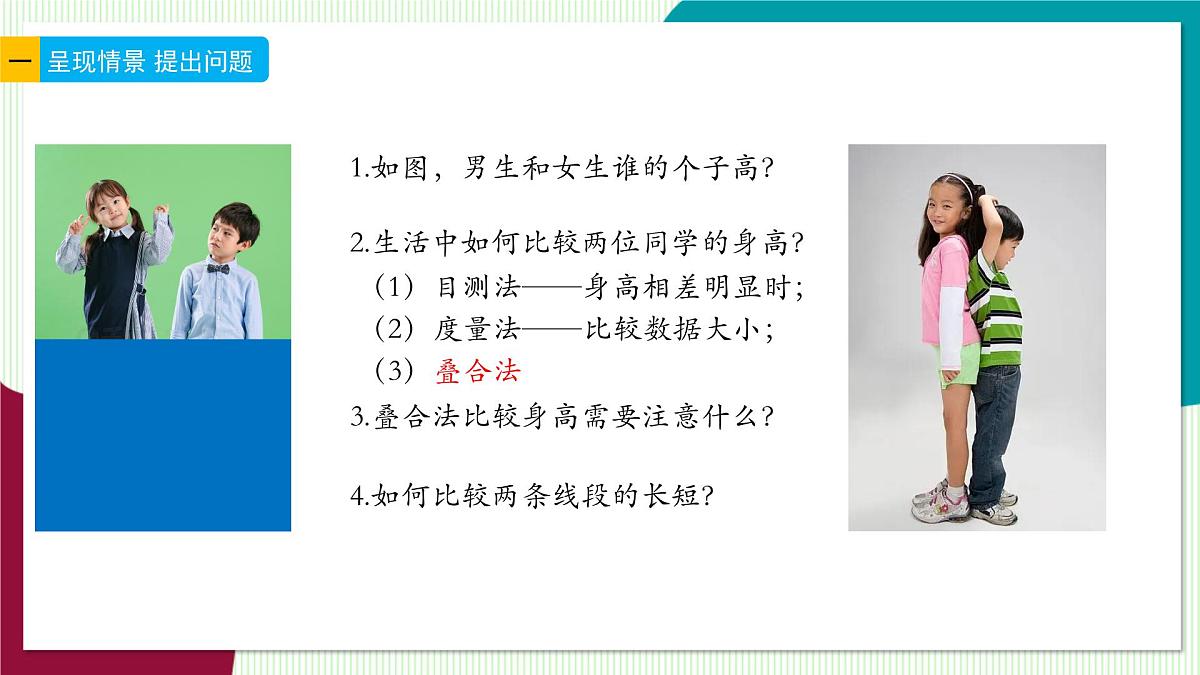 一 呈现情景 提出问题

1.如图，男生和女生谁的个子高?

2.生活中如何比较两位同学的身高?
（1）目测法——身高相差明显时;
（2）度量法——比较数据大小;
（3）叠合法

3.叠合法比较身高需要注意什么?

4.如何比较两条线段的长短?